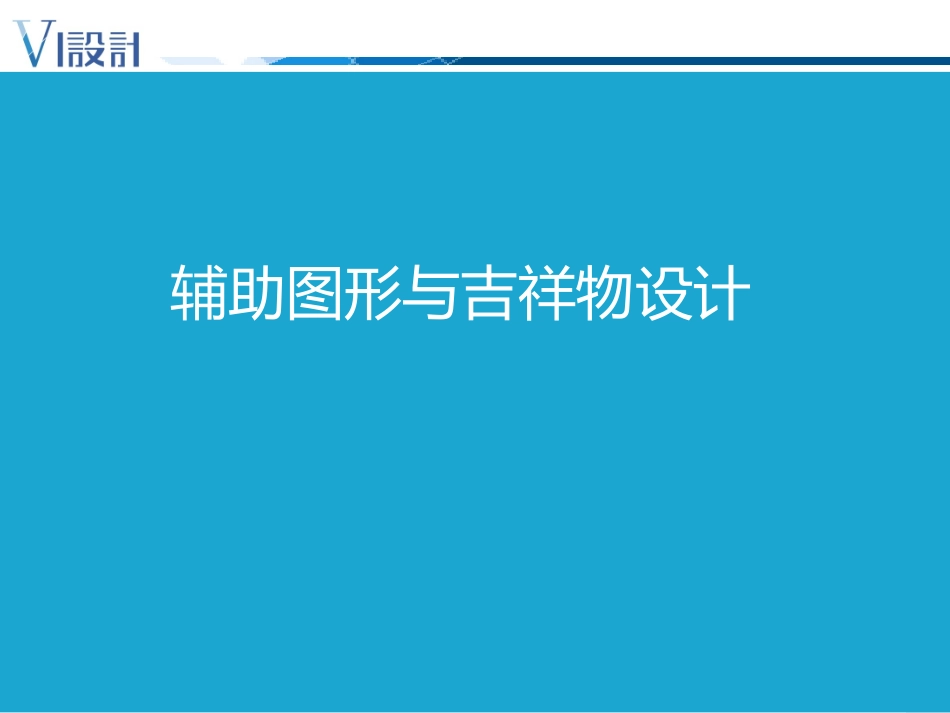 VI設計

辅助图形与吉祥物设计